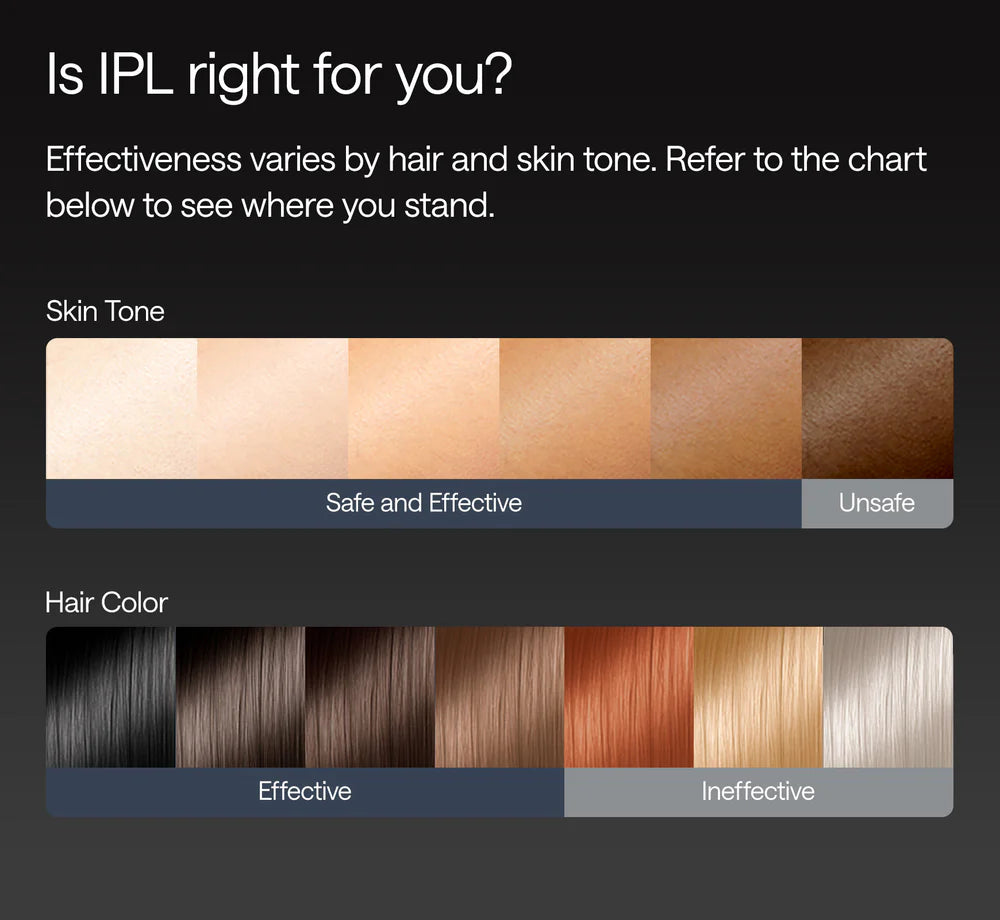 Is IPL right for you?

Effectiveness varies by hair and skin tone. Refer to the chart below to see where you stand.

Skin Tone

Safe and Effective

Unsafe

Hair Color

Effective

Ineffective